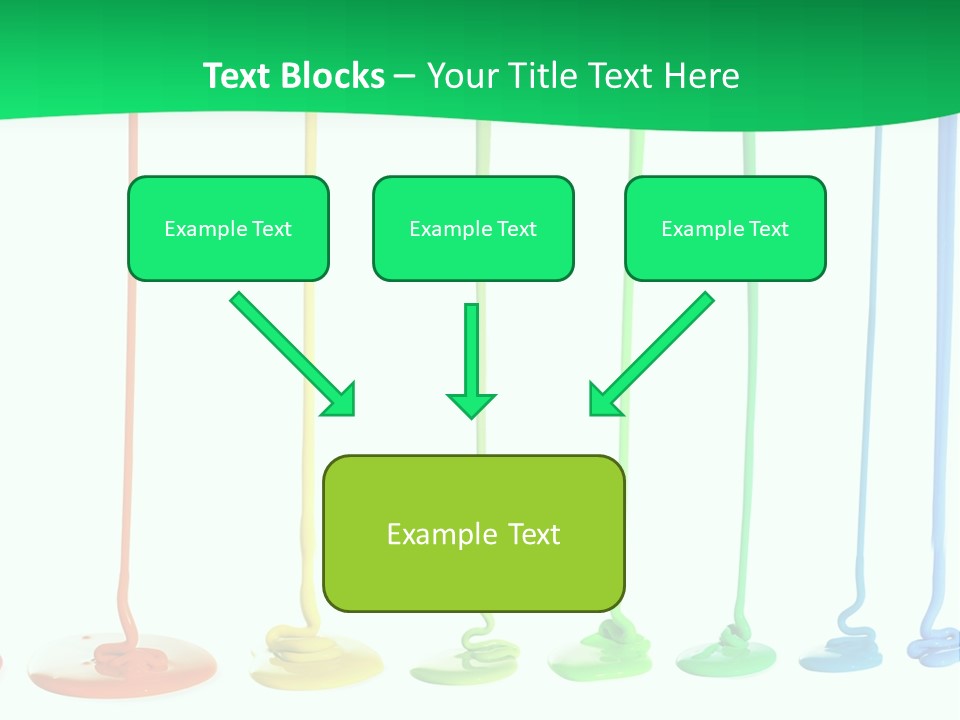 Text Blocks – Your Title Text Here

Example Text

Example Text

Example Text

Example Text